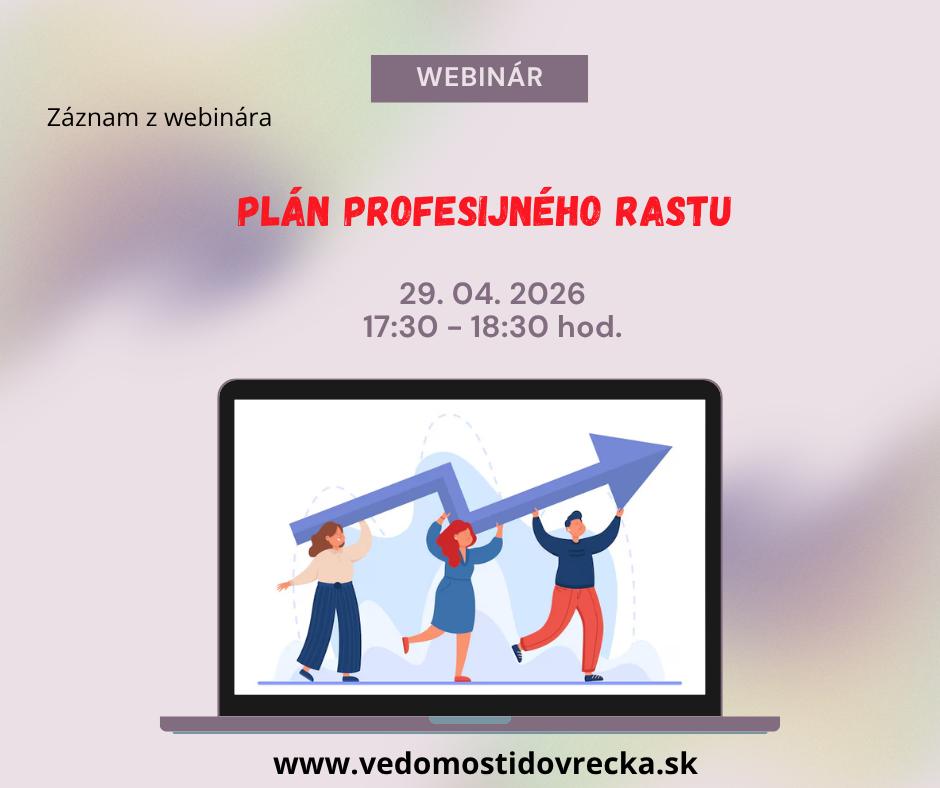 WEBINÁR

Záznam z webinára

PLÁN PROFESIJNÉHO RASTU

29. 04. 2026
17:30 - 18:30 hod.

www.vedomostidovrecka.sk